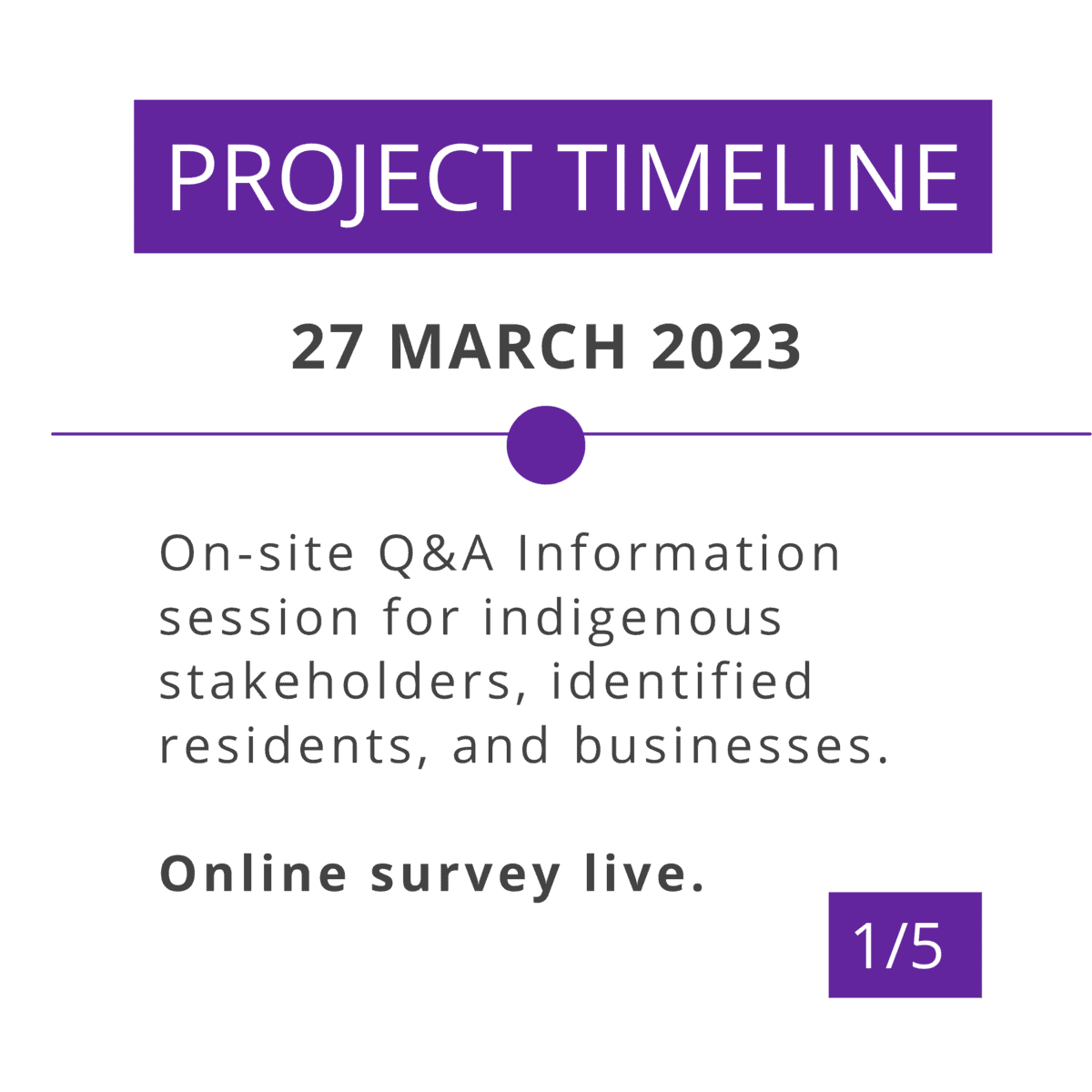 PROJECT TIMELINE

27 MARCH 2023

On-site Q&A Information session for indigenous stakeholders, identified residents, and businesses.

Online survey live.

1/5